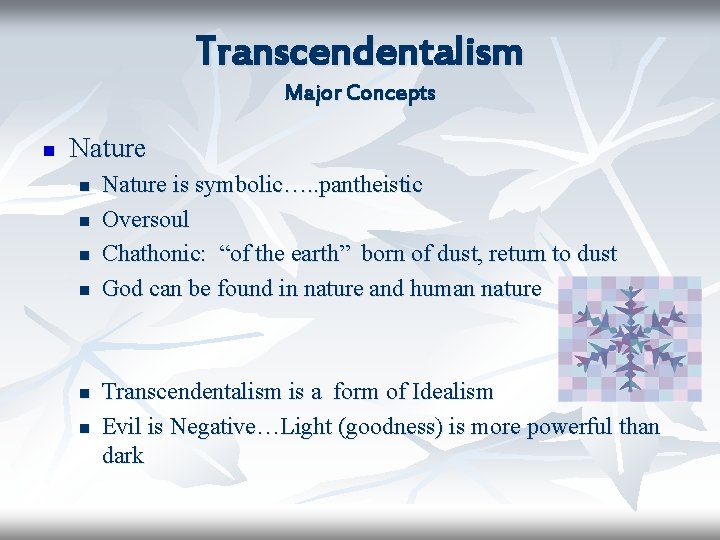 Transcendentalism
Major Concepts

Nature

Nature is symbolic…..pantheistic

Oversoul

Chathonic: “of the earth” born of dust, return to dust

God can be found in nature and human nature

Transcendentalism is a form of Idealism

Evil is Negative…Light (goodness) is more powerful than dark